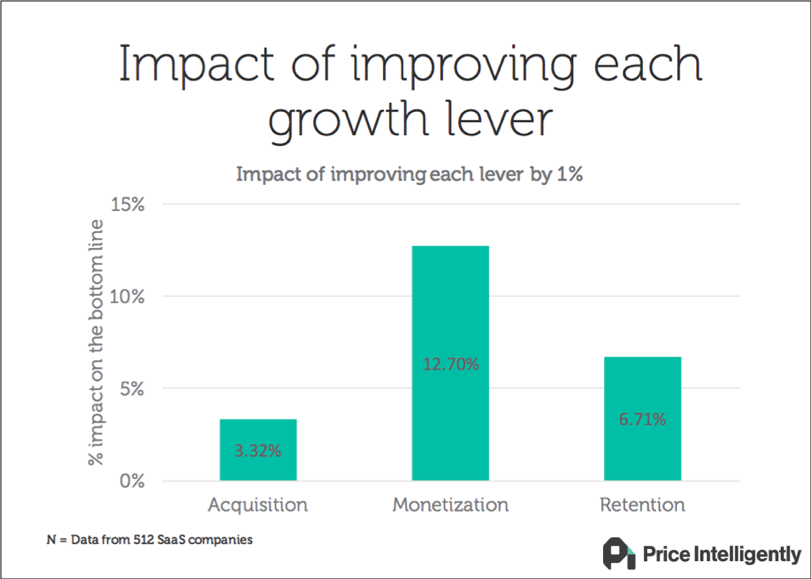 Impact of improving each growth lever

Impact of improving each lever by 1%

% impact on the bottom line

15%
10%
5%
0%

3.32%
12.70%
6.71%

Acquisition
Monetization
Retention

N = Data from 512 SaaS companies

Price Intelligently